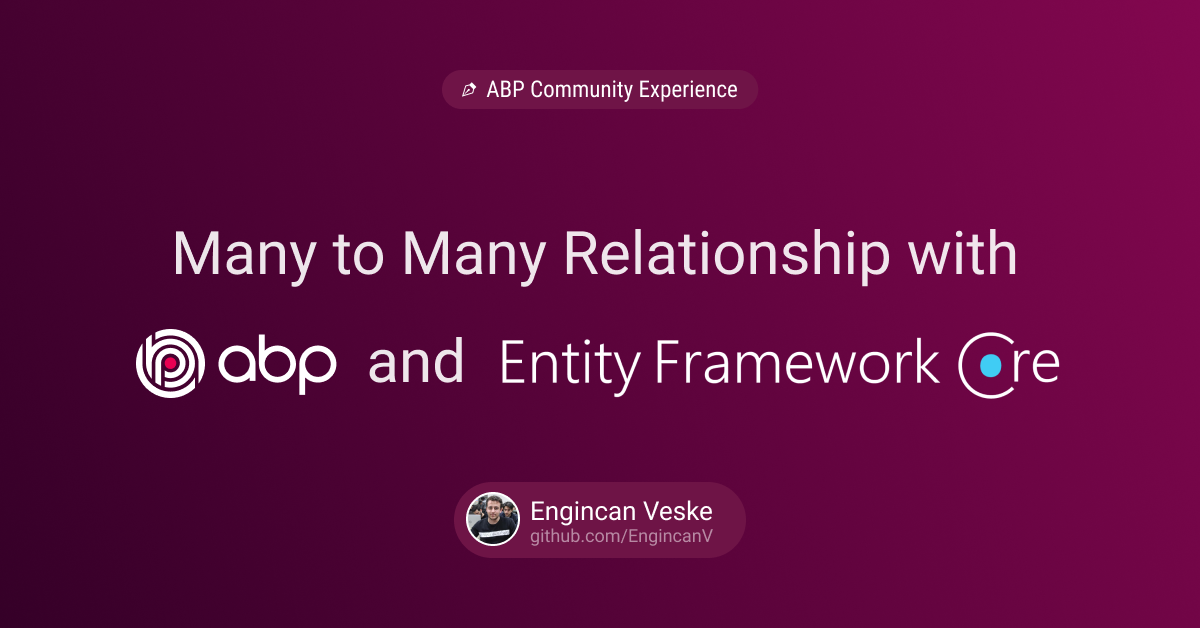 ABP Community Experience

Many to Many Relationship with

abp and Entity Framework Core

Engincan Veske
github.com/EngincanV